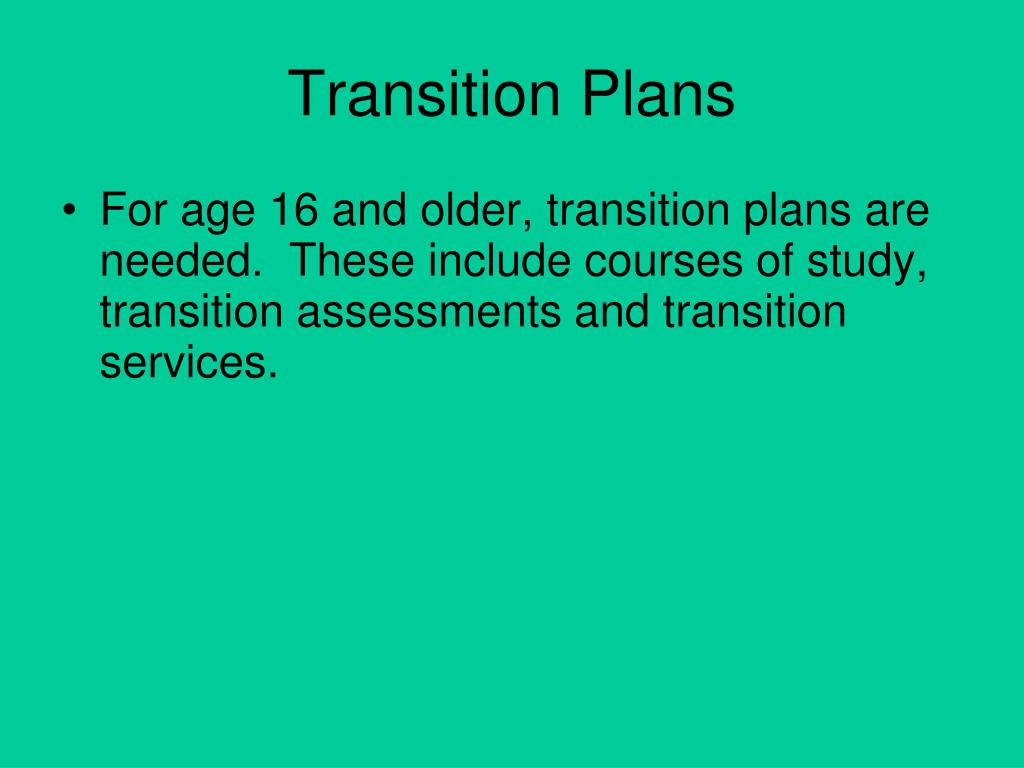 Transition Plans

• For age 16 and older, transition plans are needed. These include courses of study, transition assessments and transition services.